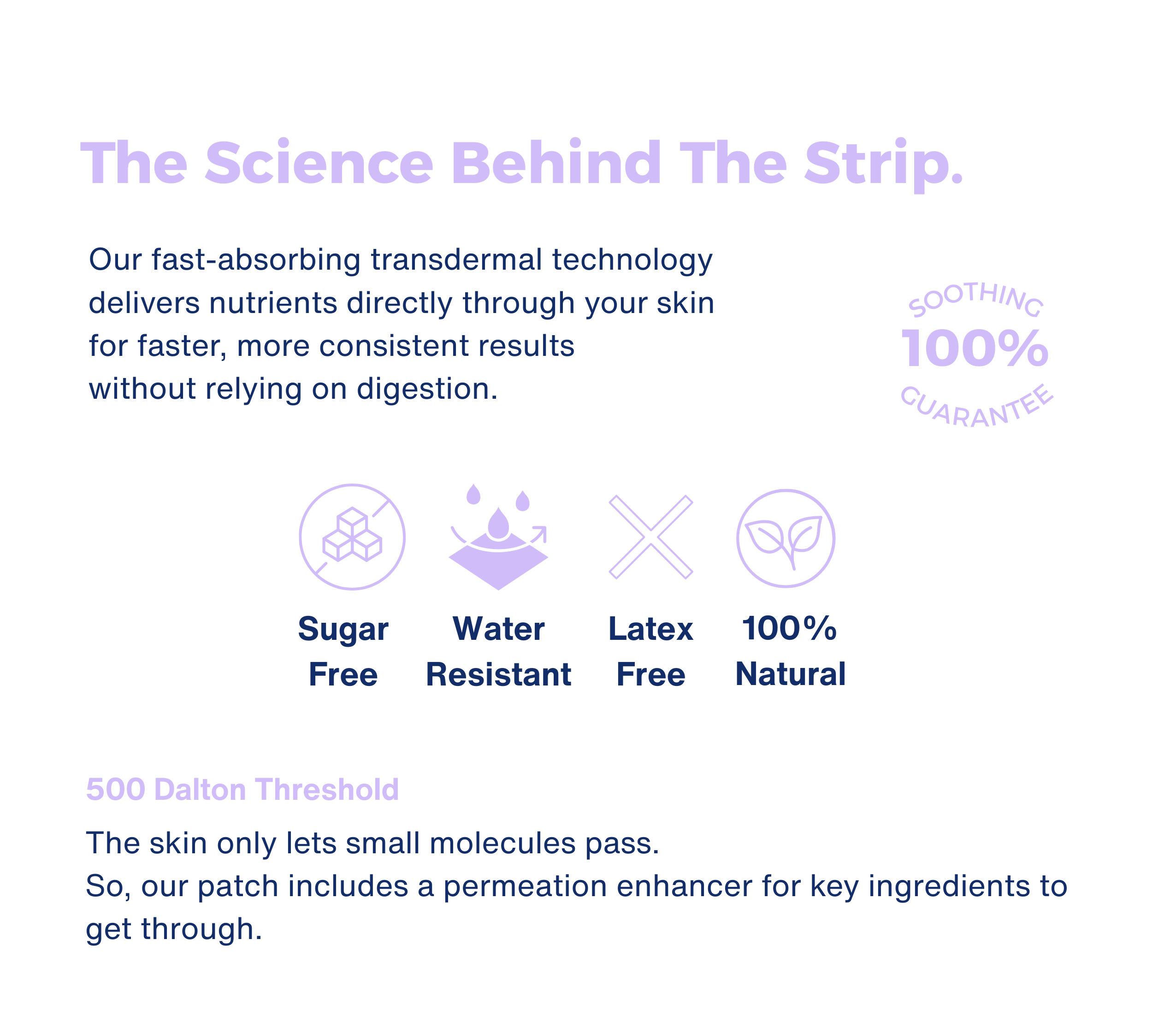 The Science Behind The Strip.

Our fast-absorbing transdermal technology delivers nutrients directly through your skin for faster, more consistent results without relying on digestion.

SOOTHING
100%
GUARANTEE

Sugar Free

Water Resistant

Latex Free

100% Natural

500 Dalton Threshold

The skin only lets small molecules pass.
So, our patch includes a permeation enhancer for key ingredients to get through.